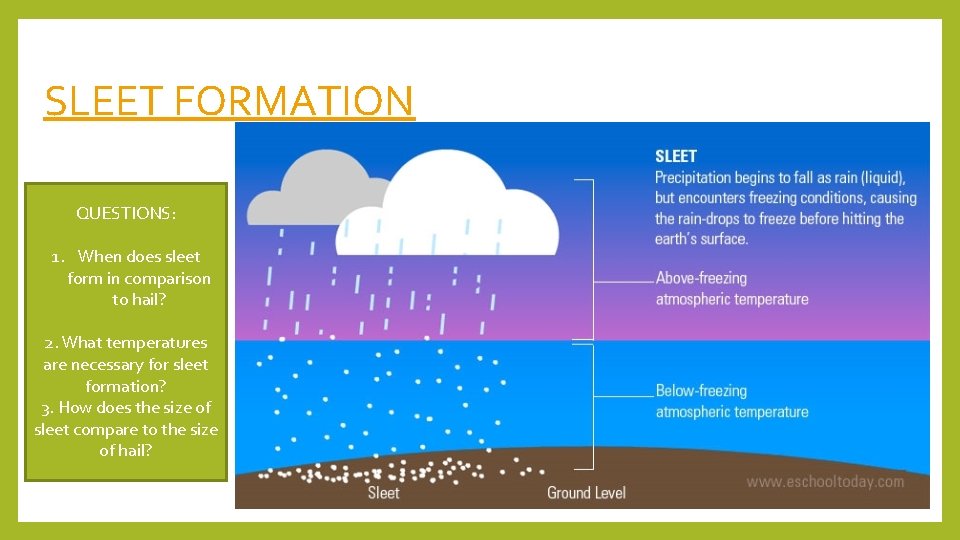 SLEET FORMATION

QUESTIONS:

1. When does sleet form in comparison to hail?

2. What temperatures are necessary for sleet formation?
3. How does the size of sleet compare to the size of hail?

SLEET
Precipitation begins to fall as rain (liquid), but encounters freezing conditions, causing the rain-drops to freeze before hitting the earth's surface.

Above-freezing atmospheric temperature

Below-freezing atmospheric temperature

Sleet

Ground Level

www.eschooltoday.com